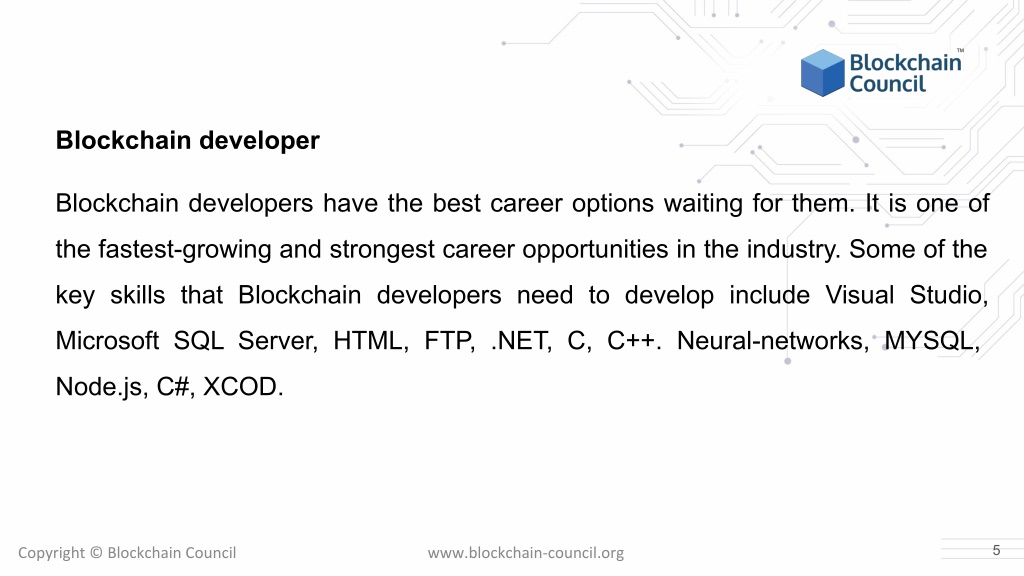 Blockchain Council™

Blockchain developer

Blockchain developers have the best career options waiting for them. It is one of the fastest-growing and strongest career opportunities in the industry. Some of the key skills that Blockchain developers need to develop include Visual Studio, Microsoft SQL Server, HTML, FTP, .NET, C, C++. Neural-networks, MYSQL, Node.js, C#, XCOD.

Copyright © Blockchain Council www.blockchain-council.org 5